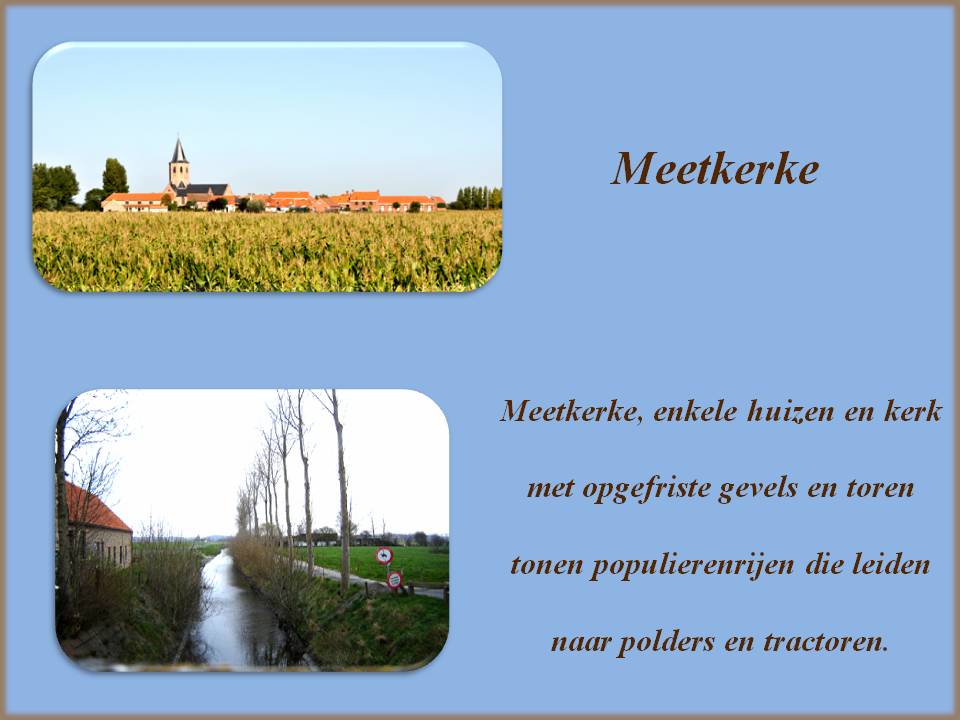 Meetkerke

Meetkerke, enkele huizen en kerk

met opgefriste gevels en toren

tonen populierenrijen die leiden

naar polders en tractoren.